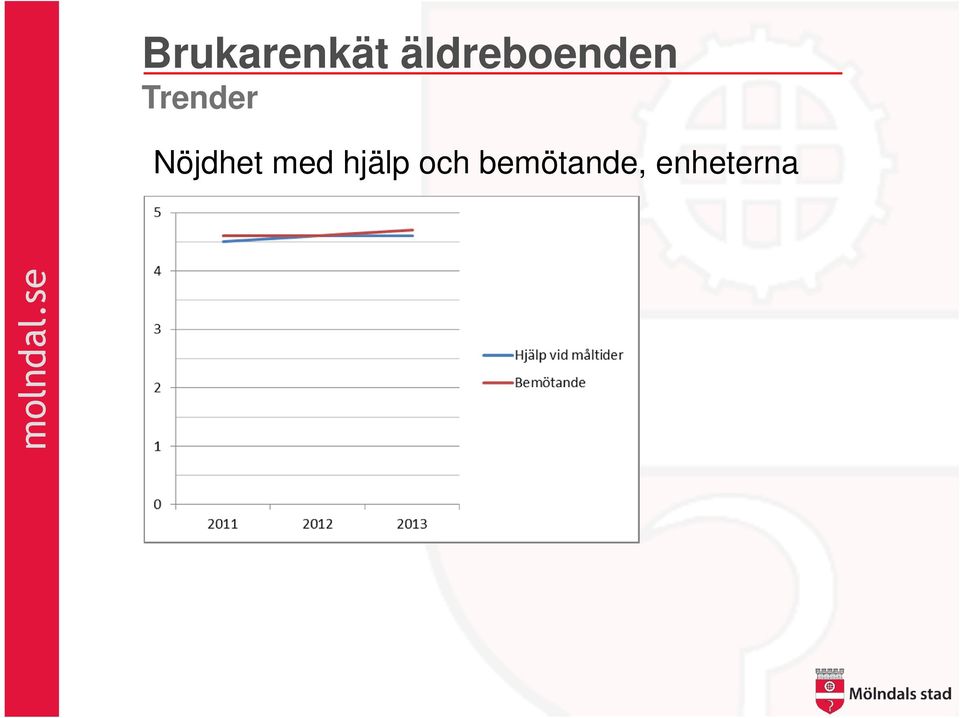 molndal.se

Brukarenkät äldreboenden
Trender

Nöjdhet med hjälp och bemötande, enheterna

5
4
3
2
1
0
2011 2012 2013

Hjälp vid måltider
Bemötande

Mölndals stad